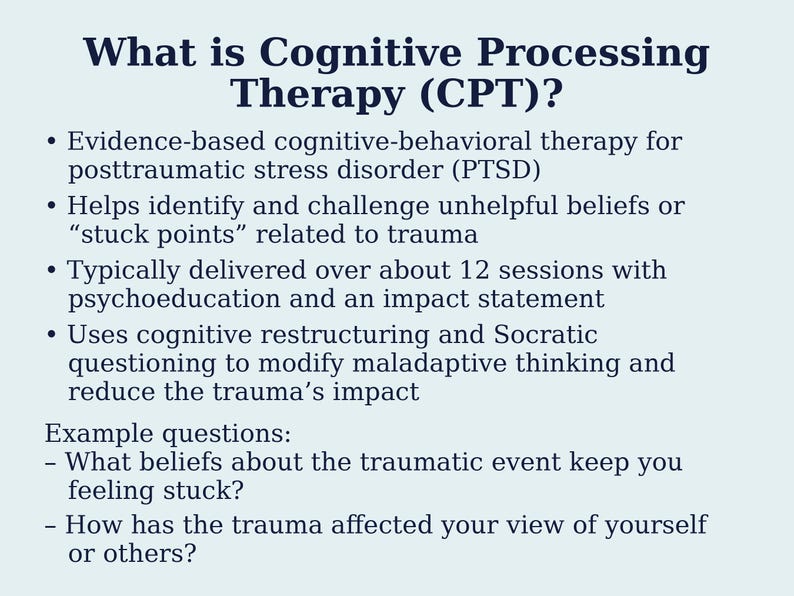 What is Cognitive Processing Therapy (CPT)?

• Evidence-based cognitive-behavioral therapy for posttraumatic stress disorder (PTSD)
• Helps identify and challenge unhelpful beliefs or “stuck points” related to trauma
• Typically delivered over about 12 sessions with psychoeducation and an impact statement
• Uses cognitive restructuring and Socratic questioning to modify maladaptive thinking and reduce the trauma’s impact

Example questions:
– What beliefs about the traumatic event keep you feeling stuck?
– How has the trauma affected your view of yourself or others?